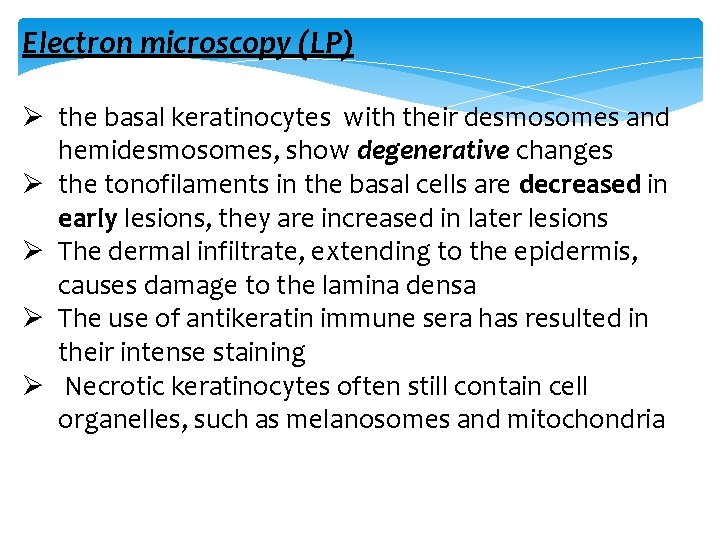 Electron microscopy (LP)

➢ the basal keratinocytes with their desmosomes and hemidesmosomes, show degenerative changes
➢ the tonofilaments in the basal cells are decreased in early lesions, they are increased in later lesions
➢ The dermal infiltrate, extending to the epidermis, causes damage to the lamina densa
➢ The use of antikeratin immune sera has resulted in their intense staining
➢ Necrotic keratinocytes often still contain cell organelles, such as melanosomes and mitochondria